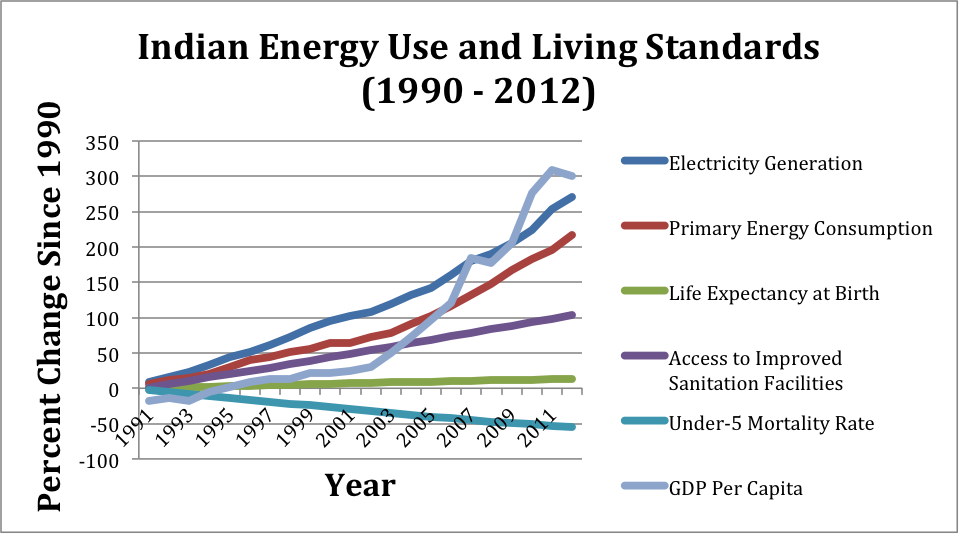 Indian Energy Use and Living Standards (1990 - 2012)

Percent Change Since 1990

350
300
250
200
150
100
50
0
-50
-100

1991
1993
1995
1997
1999
2001
2003
2005
2007
2009
2011

Year

Electricity Generation
Primary Energy Consumption
Life Expectancy at Birth
Access to Improved Sanitation Facilities
Under-5 Mortality Rate
GDP Per Capita